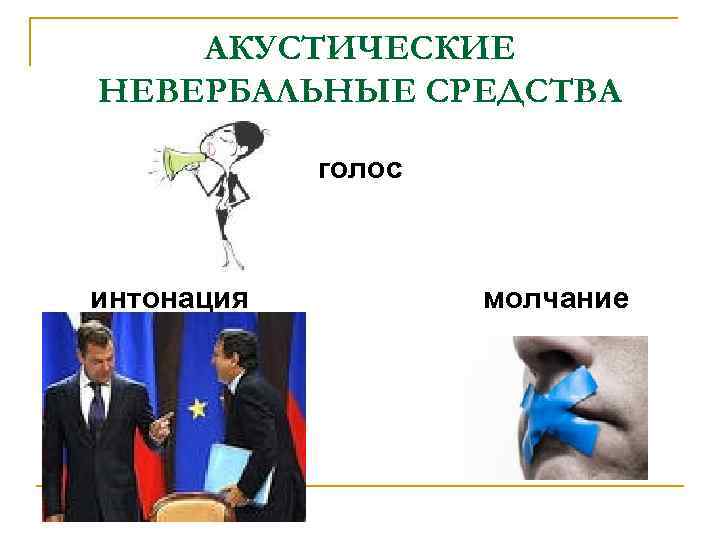 АКУСТИЧЕСКИЕ НЕВЕРБАЛЬНЫЕ СРЕДСТВА

голос

интонация

молчание